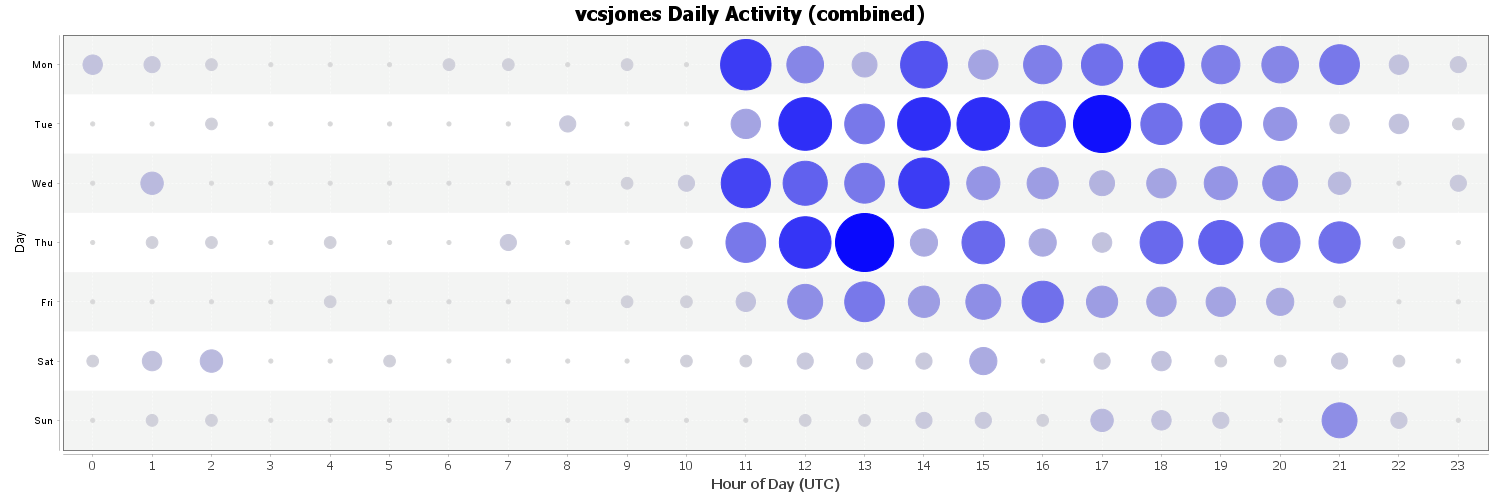 vcsjones Daily Activity (combined)

Day

Mon
Tue
Wed
Thu
Fri
Sat
Sun

0 1 2 3 4 5 6 7 8 9 10 11 12 13 14 15 16 17 18 19 20 21 22 23

Hour of Day (UTC)